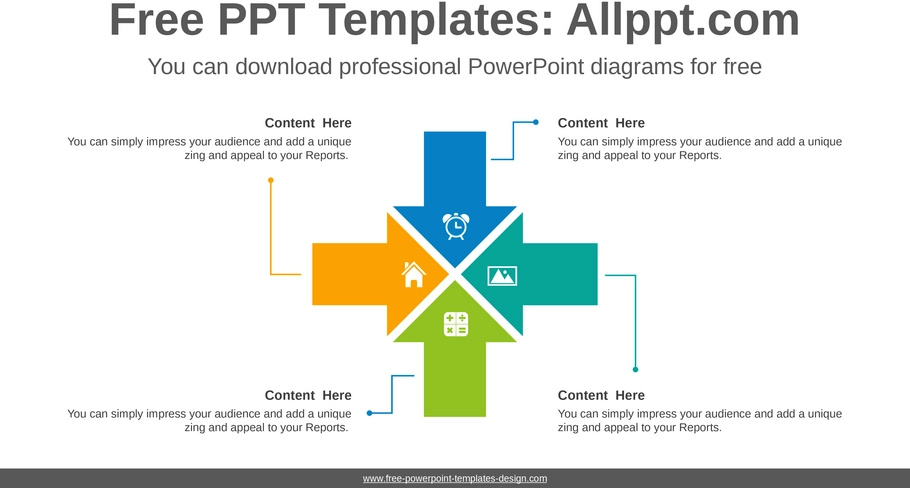 Free PPT Templates: Allppt.com

You can download professional PowerPoint diagrams for free

Content Here

You can simply impress your audience and add a unique zing and appeal to your Reports.

Content Here

You can simply impress your audience and add a unique zing and appeal to your Reports.

Content Here

You can simply impress your audience and add a unique zing and appeal to your Reports.

Content Here

You can simply impress your audience and add a unique zing and appeal to your Reports.

www.free-powerpoint-templates-design.com